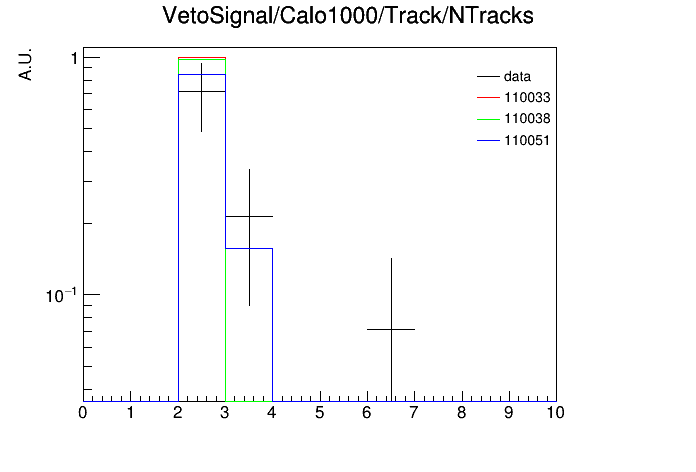 VetoSignal/Calo1000/Track/NTracks

A.U.

1

$10^{-1}$

data
110033
110038
110051

0 1 2 3 4 5 6 7 8 9 10